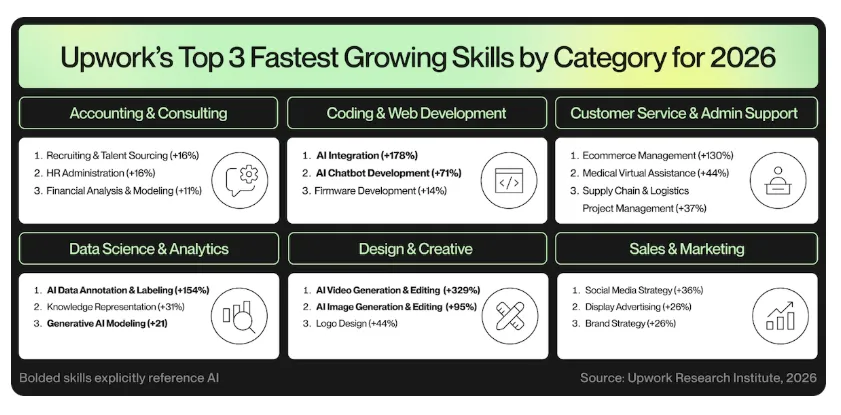 Upwork's Top 3 Fastest Growing Skills by Category for 2026

Accounting & Consulting

1. Recruiting & Talent Sourcing (+16%)
2. HR Administration (+16%)
3. Financial Analysis & Modeling (+11%)

Coding & Web Development

1. AI Integration (+178%)
2. AI Chatbot Development (+71%)
3. Firmware Development (+14%)

Customer Service & Admin Support

1. Ecommerce Management (+130%)
2. Medical Virtual Assistance (+44%)
3. Supply Chain & Logistics Project Management (+37%)

Data Science & Analytics

1. AI Data Annotation & Labeling (+154%)
2. Knowledge Representation (+31%)
3. Generative AI Modeling (+21)

Design & Creative

1. AI Video Generation & Editing (+329%)
2. AI Image Generation & Editing (+95%)
3. Logo Design (+44%)

Sales & Marketing

1. Social Media Strategy (+36%)
2. Display Advertising (+26%)
3. Brand Strategy (+26%)

Bolded skills explicitly reference AI

Source: Upwork Research Institute, 2026